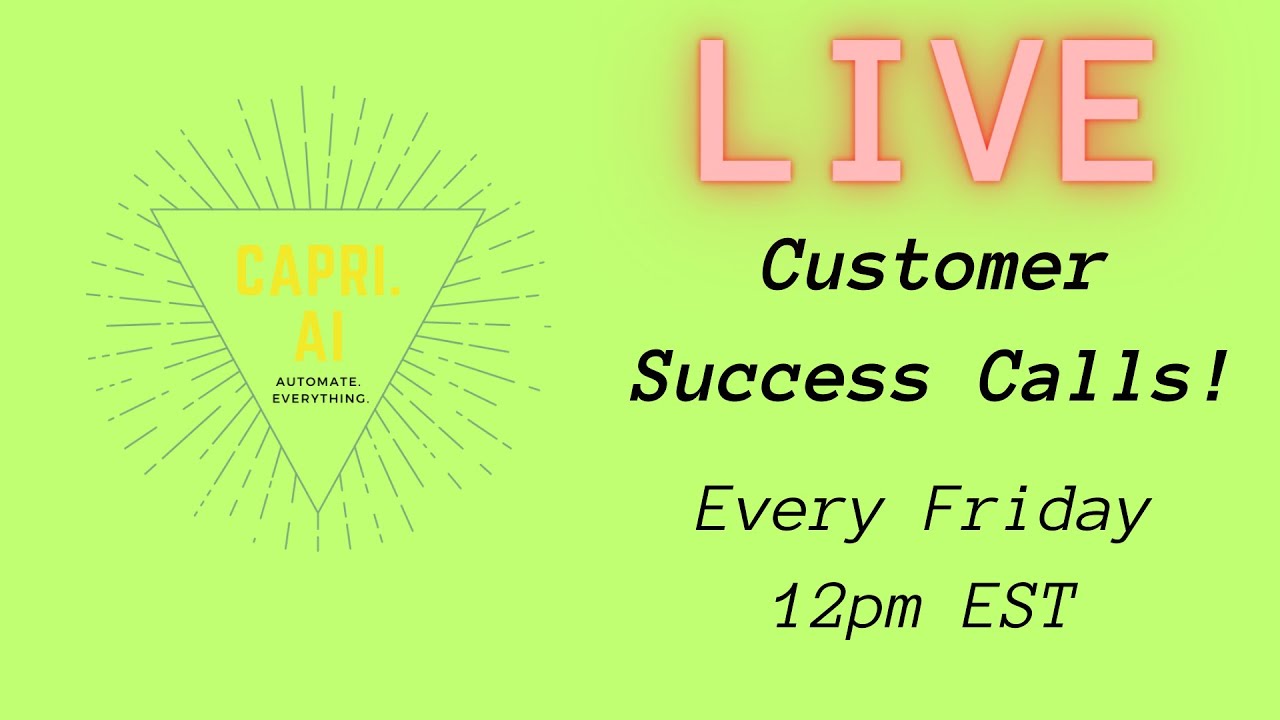 CAPRI.
AI
AUTOMATE.
EVERYTHING.

LIVE

Customer Success Calls!

Every Friday
12pm EST